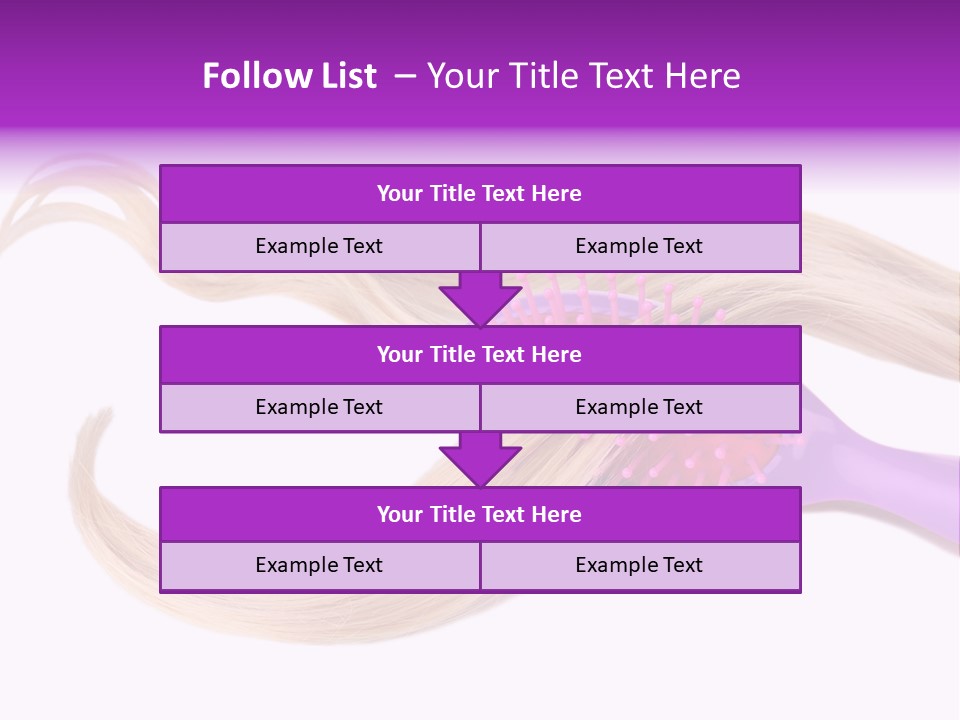 Follow List – Your Title Text Here

Your Title Text Here

Example Text

Example Text

Your Title Text Here

Example Text

Example Text

Your Title Text Here

Example Text

Example Text